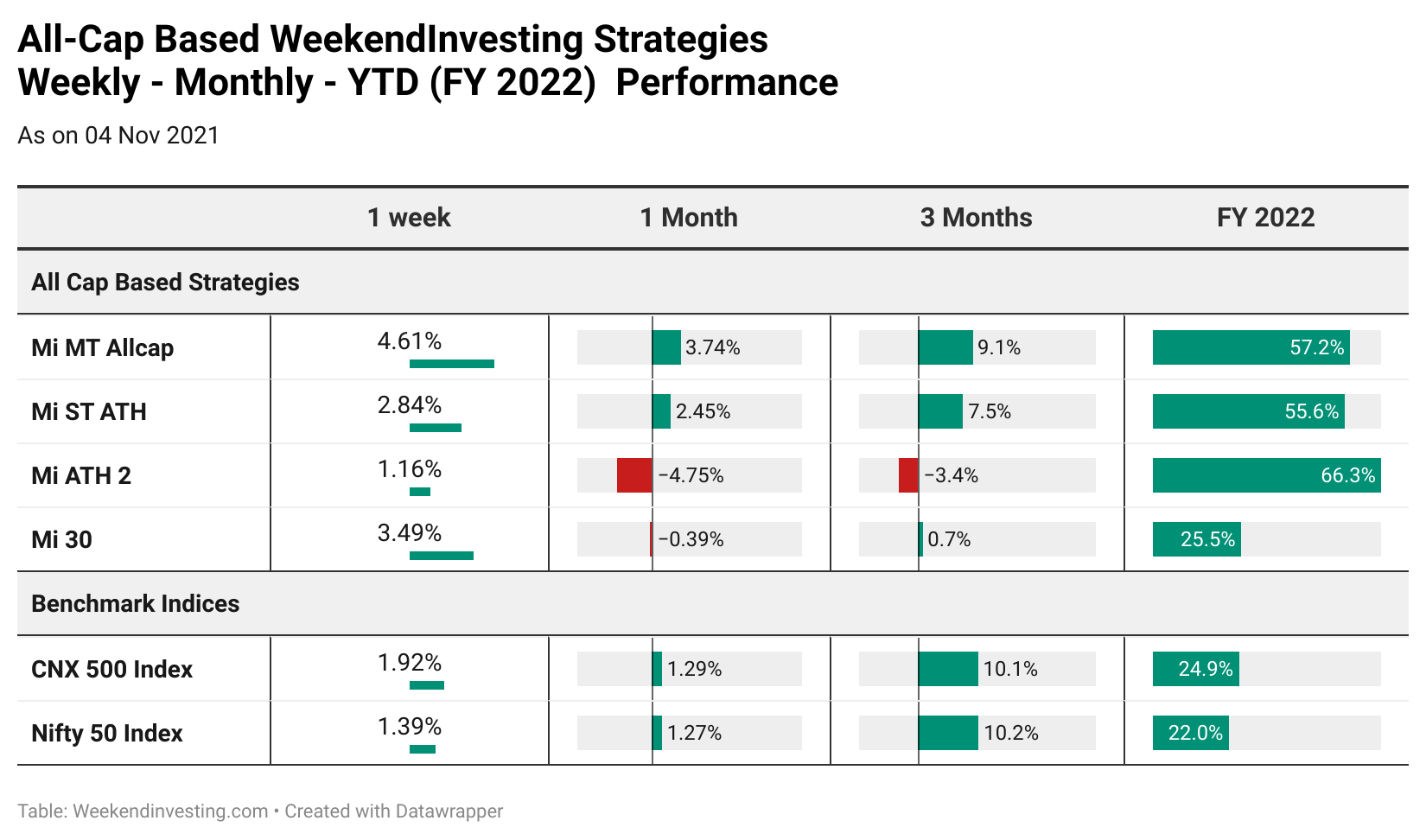 All-Cap Based WeekendInvesting Strategies
Weekly - Monthly - YTD (FY 2022) Performance

As on 04 Nov 2021

| | 1 week | 1 Month | 3 Months | FY 2022 |
|---|---|---|---|---|
| All Cap Based Strategies | | | | |
| Mi MT Allcap | 4.61% | 3.74% | 9.1% | 57.2% |
| Mi ST ATH | 2.84% | 2.45% | 7.5% | 55.6% |
| Mi ATH 2 | 1.16% | −4.75% | −3.4% | 66.3% |
| Mi 30 | 3.49% | −0.39% | 0.7% | 25.5% |
| Benchmark Indices | | | | |
| CNX 500 Index | 1.92% | 1.29% | 10.1% | 24.9% |
| Nifty 50 Index | 1.39% | 1.27% | 10.2% | 22.0% |

Table: Weekendinvesting.com • Created with Datawrapper